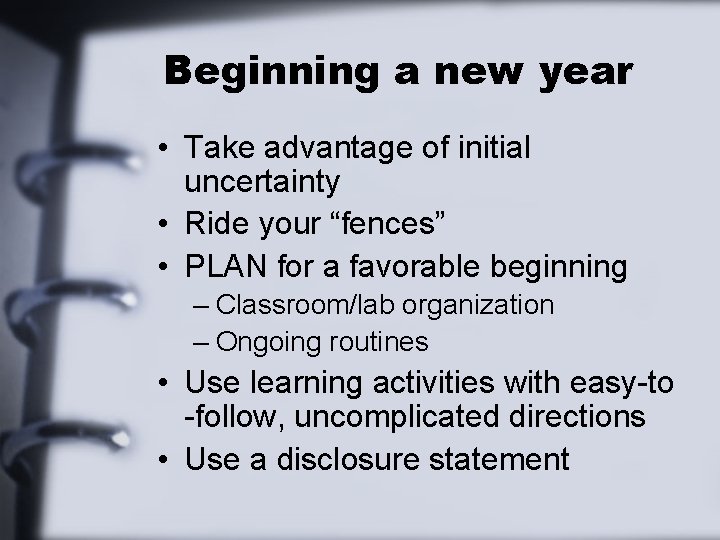 Beginning a new year

• Take advantage of initial uncertainty
• Ride your “fences”
• PLAN for a favorable beginning
– Classroom/lab organization
– Ongoing routines
• Use learning activities with easy-to-follow, uncomplicated directions
• Use a disclosure statement